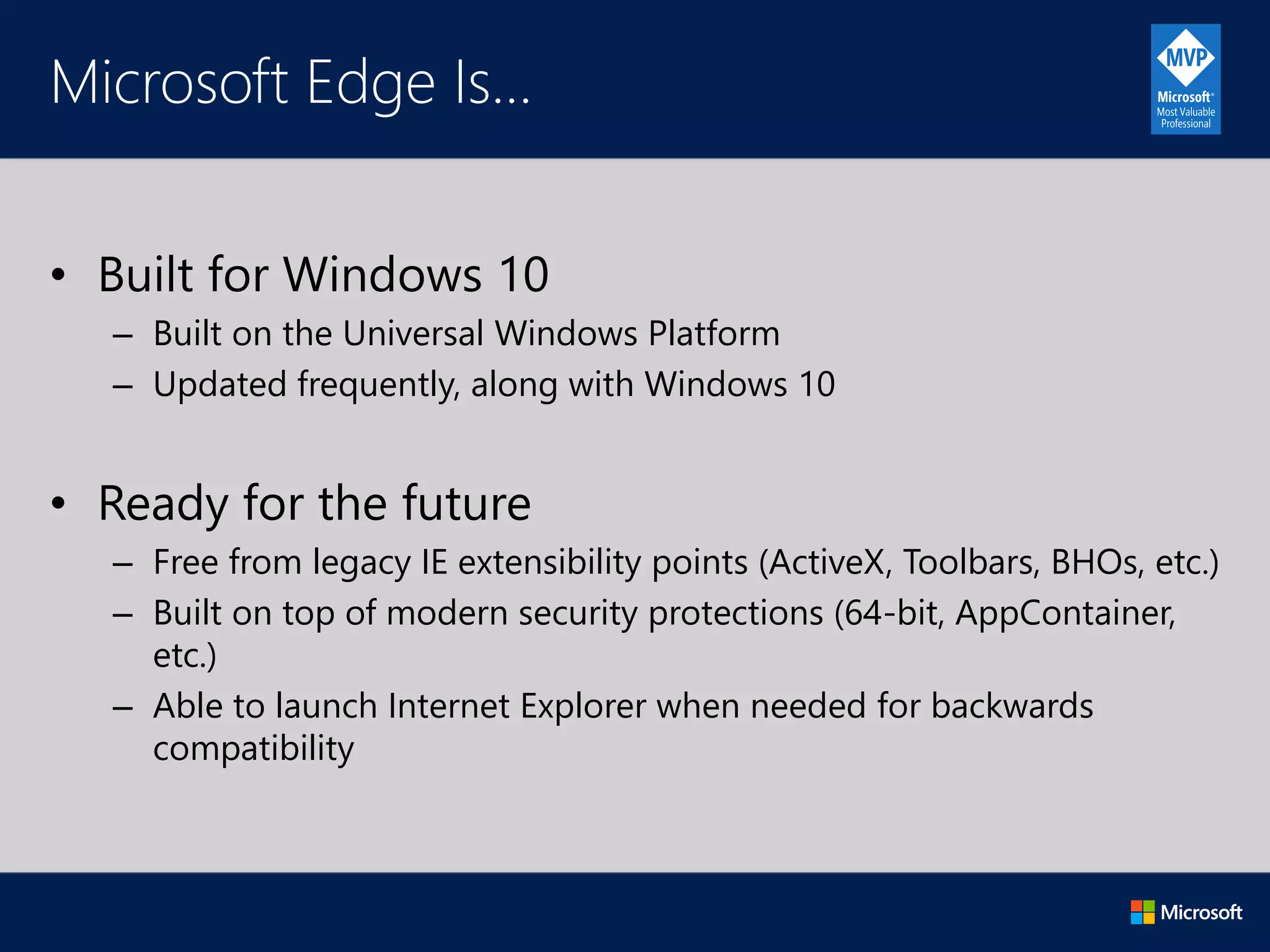 Microsoft Edge Is…

MVP
Microsoft®
Most Valuable Professional

• Built for Windows 10
– Built on the Universal Windows Platform
– Updated frequently, along with Windows 10

• Ready for the future
– Free from legacy IE extensibility points (ActiveX, Toolbars, BHOs, etc.)
– Built on top of modern security protections (64-bit, AppContainer, etc.)
– Able to launch Internet Explorer when needed for backwards compatibility

Microsoft